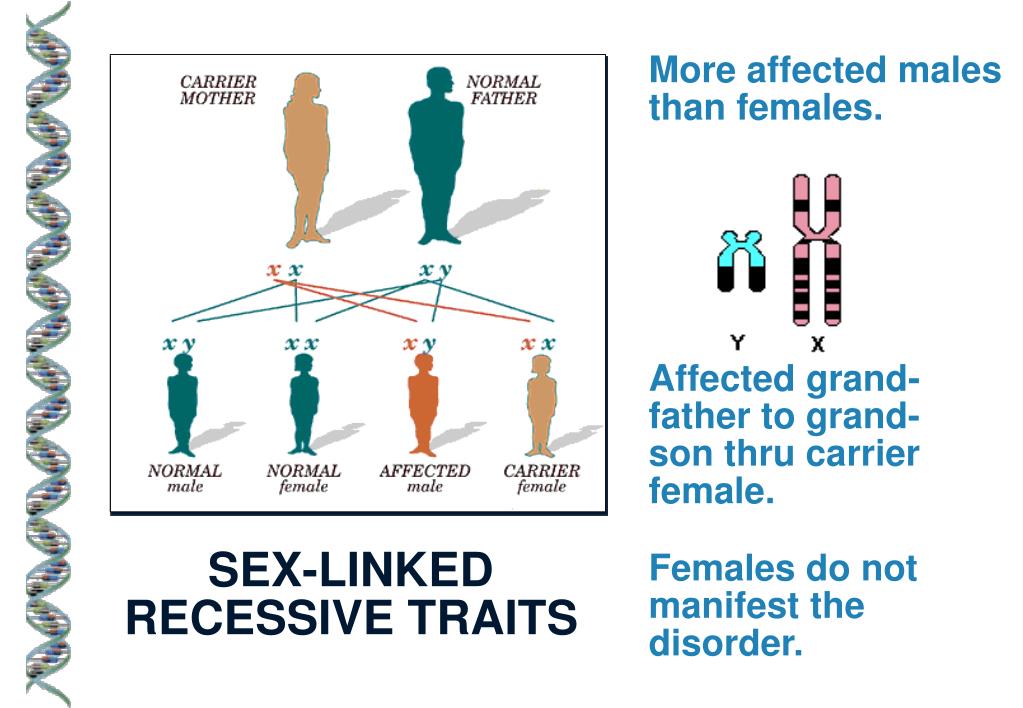 CARRIER MOTHER

NORMAL FATHER

x x

x y

x y

x x

x y

x x

NORMAL male

NORMAL female

AFFECTED male

CARRIER female

SEX-LINKED RECESSIVE TRAITS

More affected males than females.

Y

X

Affected grandfather to grandson thru carrier female.

Females do not manifest the disorder.